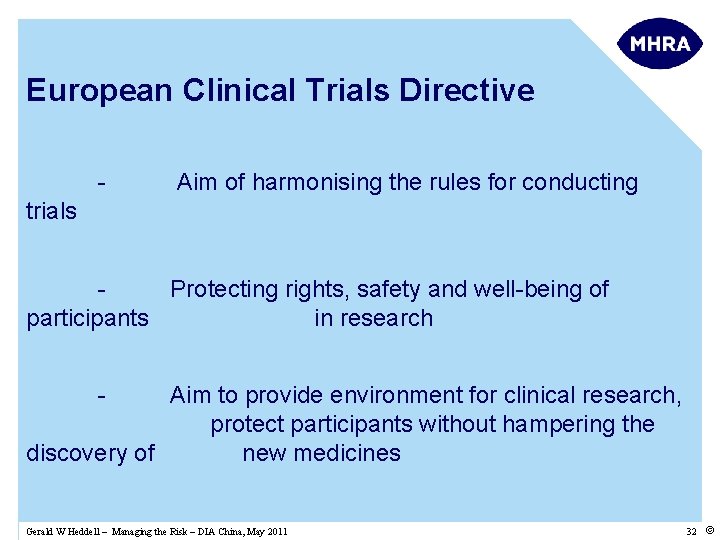 MHRA

European Clinical Trials Directive

- Aim of harmonising the rules for conducting trials

- Protecting rights, safety and well-being of participants in research

- Aim to provide environment for clinical research, protect participants without hampering the discovery of new medicines

Gerald W Heddell – Managing the Risk – DIA China, May 2011

32 ©